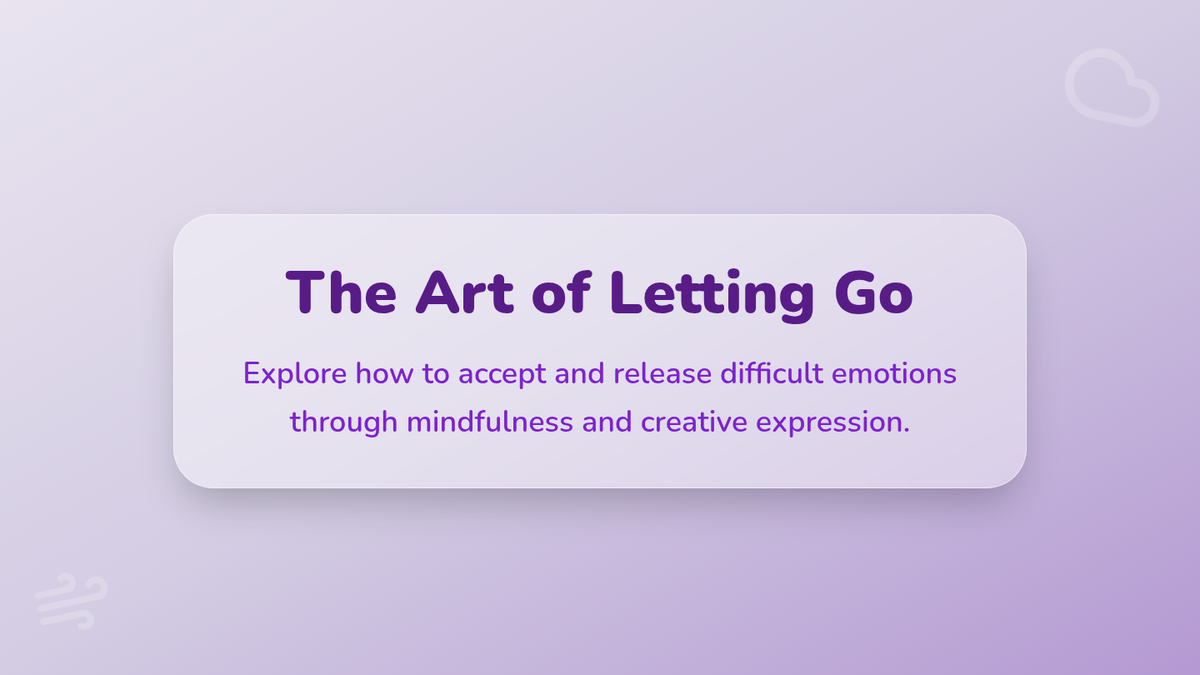 The Art of Letting Go

Explore how to accept and release difficult emotions through mindfulness and creative expression.